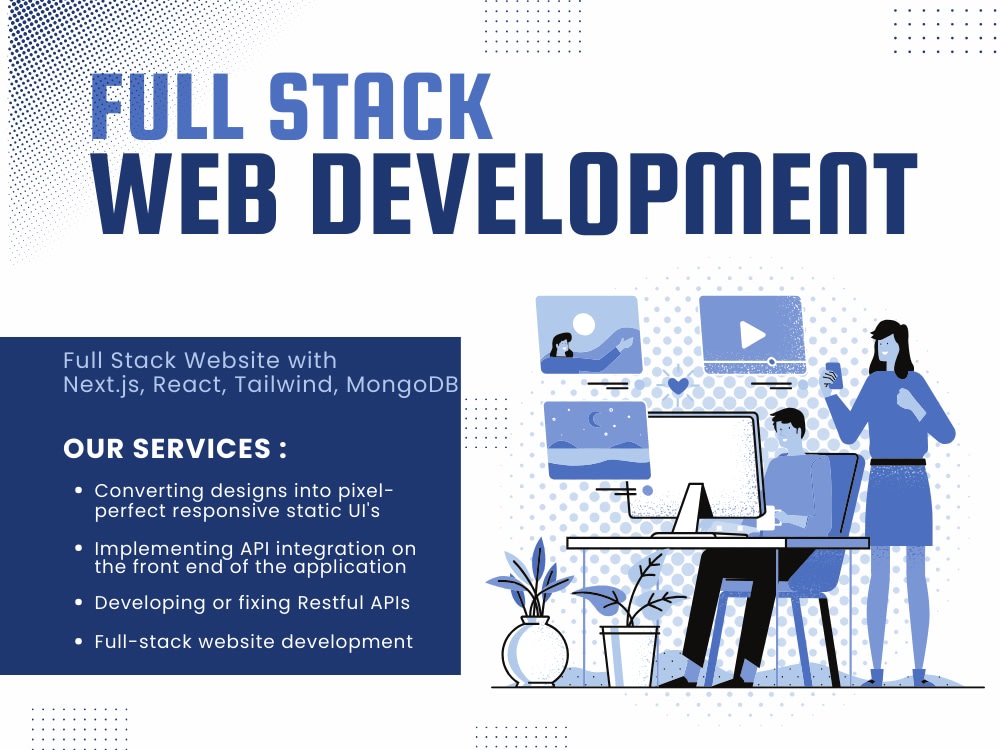 FULL STACK
WEB DEVELOPMENT

Full Stack Website with Next.js, React, Tailwind, MongoDB

OUR SERVICES :

- Converting designs into pixel-perfect responsive static UI's
- Implementing API integration on the front end of the application
- Developing or fixing Restful APIs
- Full-stack website development